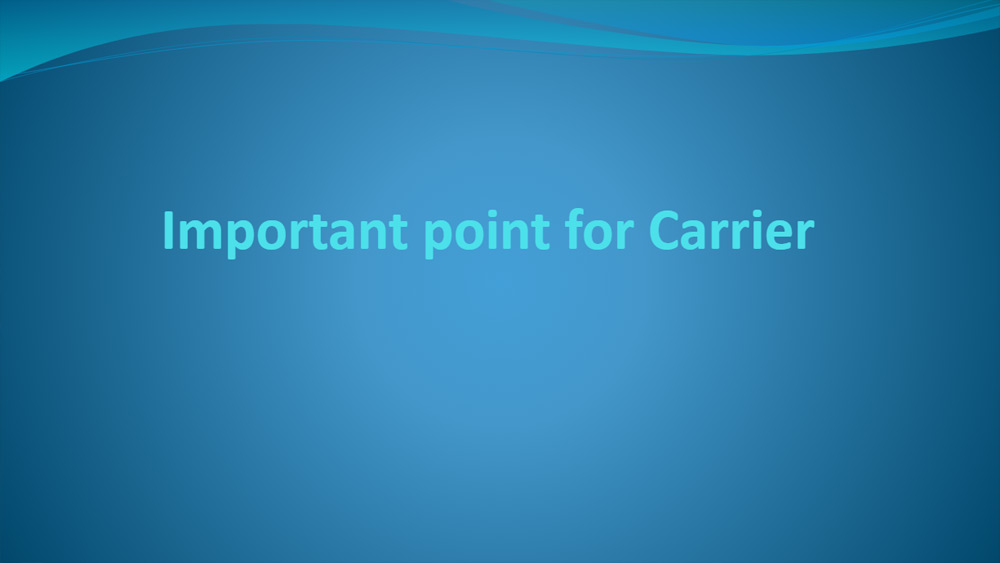 Important point for Carrier